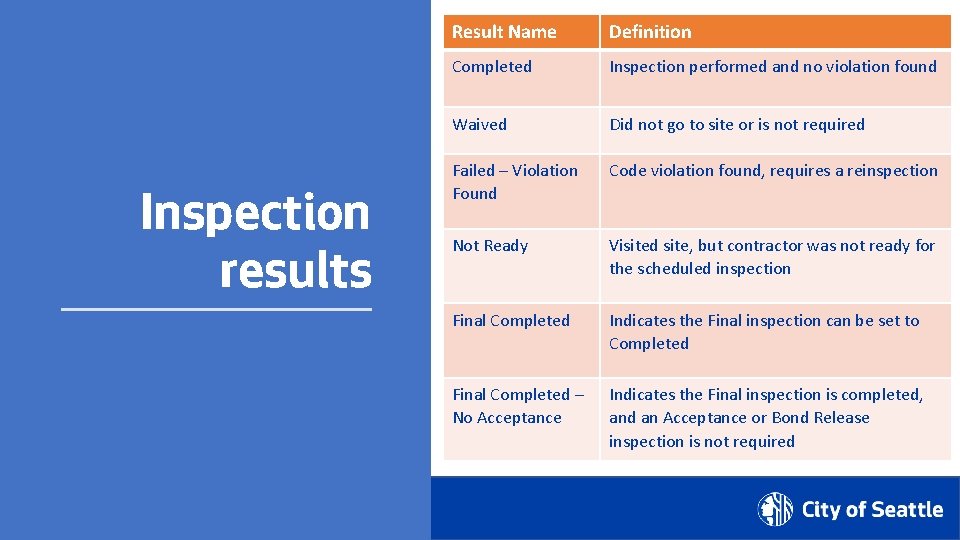 Inspection results

| Result Name | Definition |
|---|---|
| Completed | Inspection performed and no violation found |
| Waived | Did not go to site or is not required |
| Failed – Violation Found | Code violation found, requires a reinspection |
| Not Ready | Visited site, but contractor was not ready for the scheduled inspection |
| Final Completed | Indicates the Final inspection can be set to Completed |
| Final Completed – No Acceptance | Indicates the Final inspection is completed, and an Acceptance or Bond Release inspection is not required |

City of Seattle